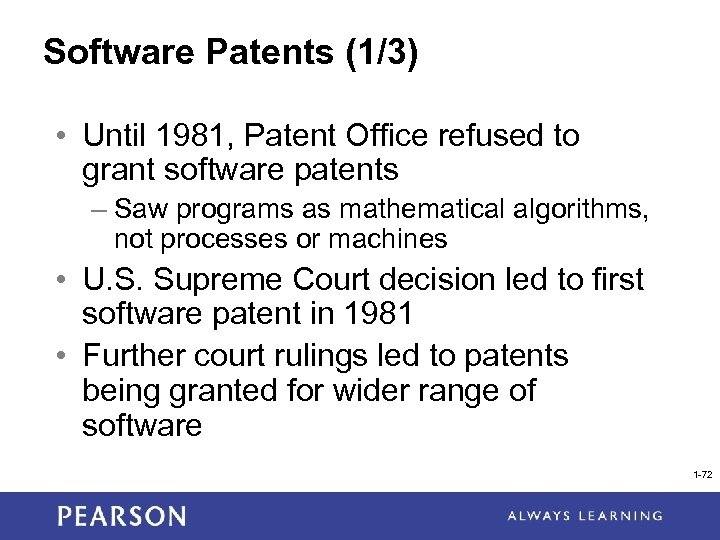 Software Patents (1/3)

• Until 1981, Patent Office refused to grant software patents
– Saw programs as mathematical algorithms, not processes or machines
• U.S. Supreme Court decision led to first software patent in 1981
• Further court rulings led to patents being granted for wider range of software

1-72

PEARSON

ALWAYS LEARNING